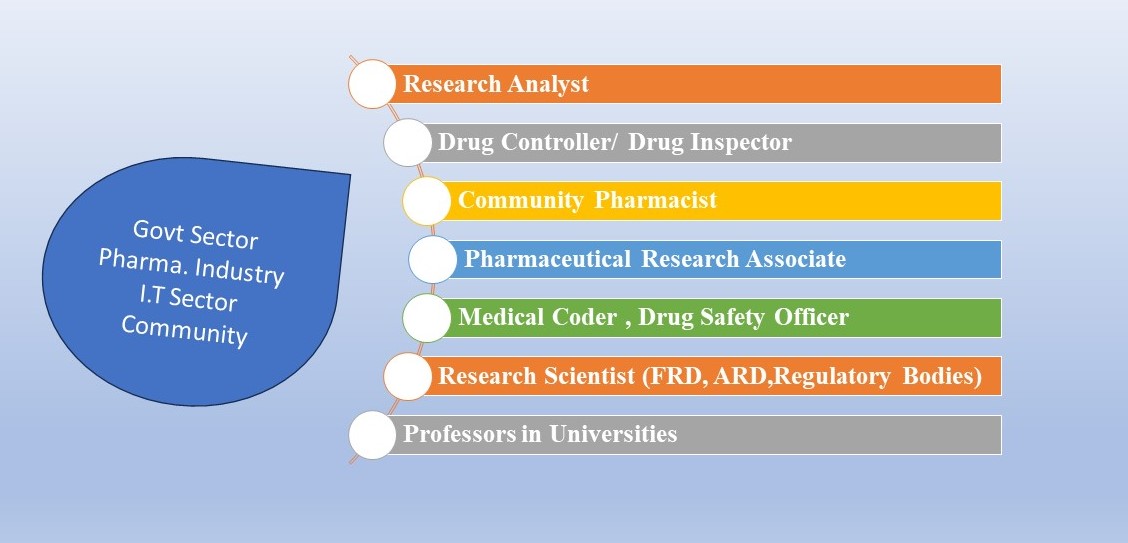 Govt Sector
Pharma. Industry
I.T Sector
Community

Research Analyst

Drug Controller/ Drug Inspector

Community Pharmacist

Pharmaceutical Research Associate

Medical Coder , Drug Safety Officer

Research Scientist (FRD, ARD,Regulatory Bodies)

Professors in Universities